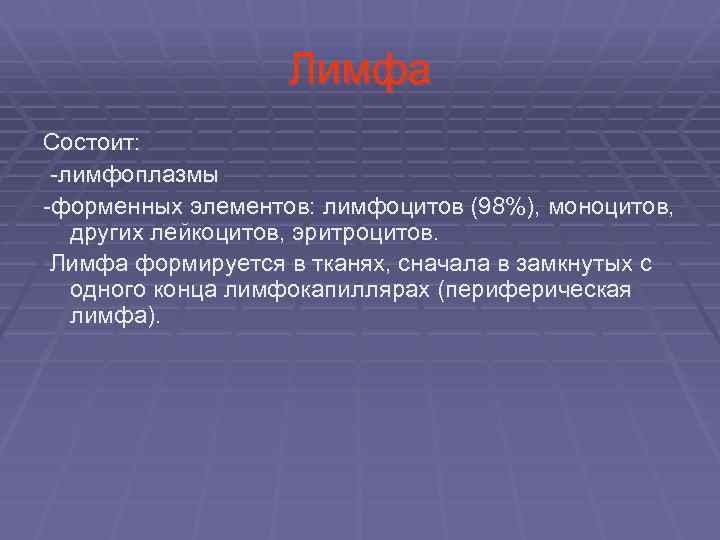 Лимфа

Состоит:

-лимфоплазмы

-форменных элементов: лимфоцитов (98%), моноцитов, других лейкоцитов, эритроцитов.

Лимфа формируется в тканях, сначала в замкнутых с одного конца лимфокапиллярах (периферическая лимфа).